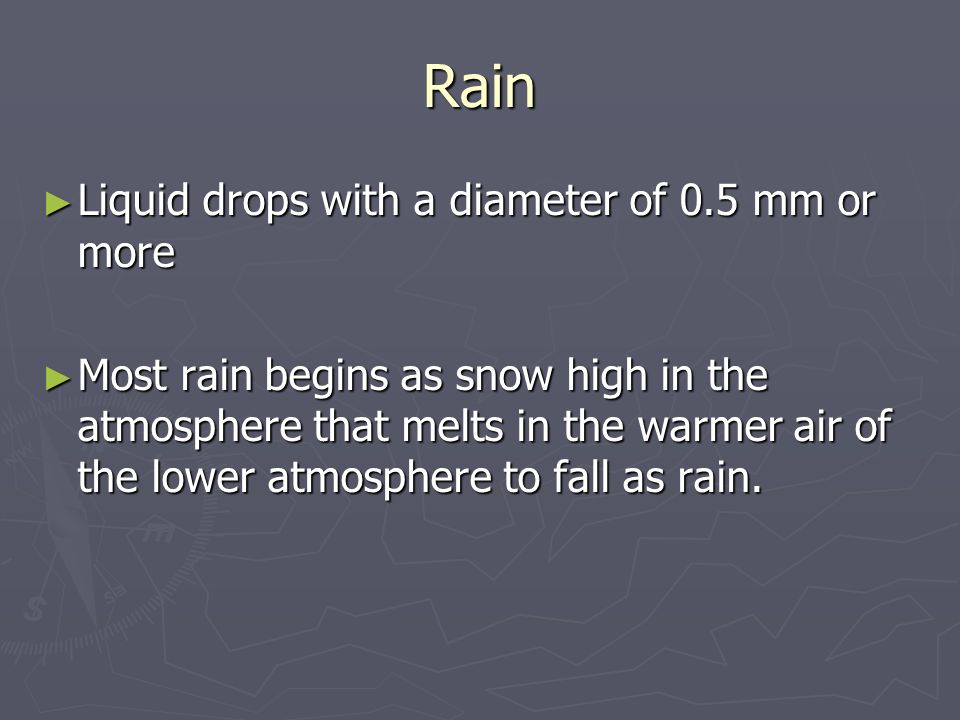 Rain

►Liquid drops with a diameter of 0.5 mm or more

►Most rain begins as snow high in the atmosphere that melts in the warmer air of the lower atmosphere to fall as rain.